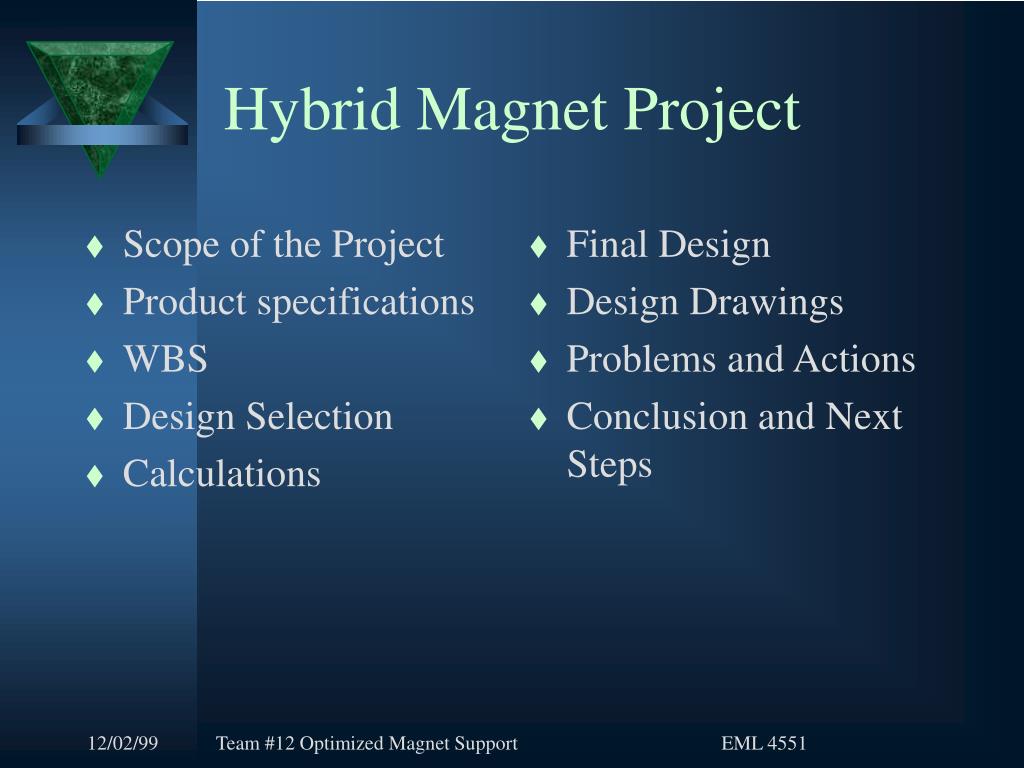 Hybrid Magnet Project

♦ Scope of the Project
♦ Product specifications
♦ WBS
♦ Design Selection
♦ Calculations

♦ Final Design
♦ Design Drawings
♦ Problems and Actions
♦ Conclusion and Next Steps

12/02/99 Team #12 Optimized Magnet Support EML 4551